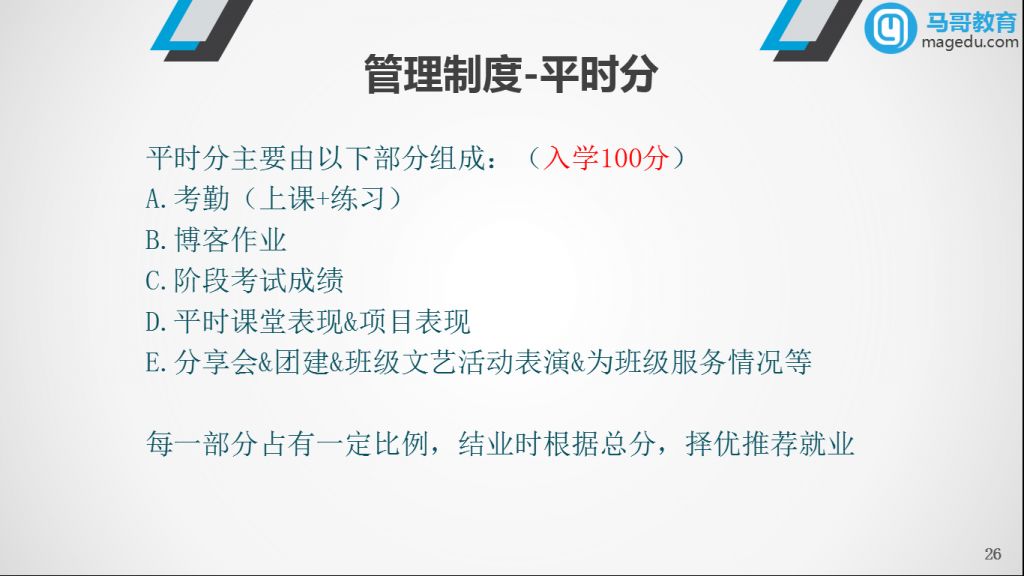 马哥教育
magedu.com

管理制度-平时分

平时分主要由以下部分组成：（入学100分）
A.考勤（上课+练习）
B.博客作业
C.阶段考试成绩
D.平时课堂表现&项目表现
E.分享会&团建&班级文艺活动表演&为班级服务情况等

每一部分占有一定比例，结业时根据总分，择优推荐就业

26